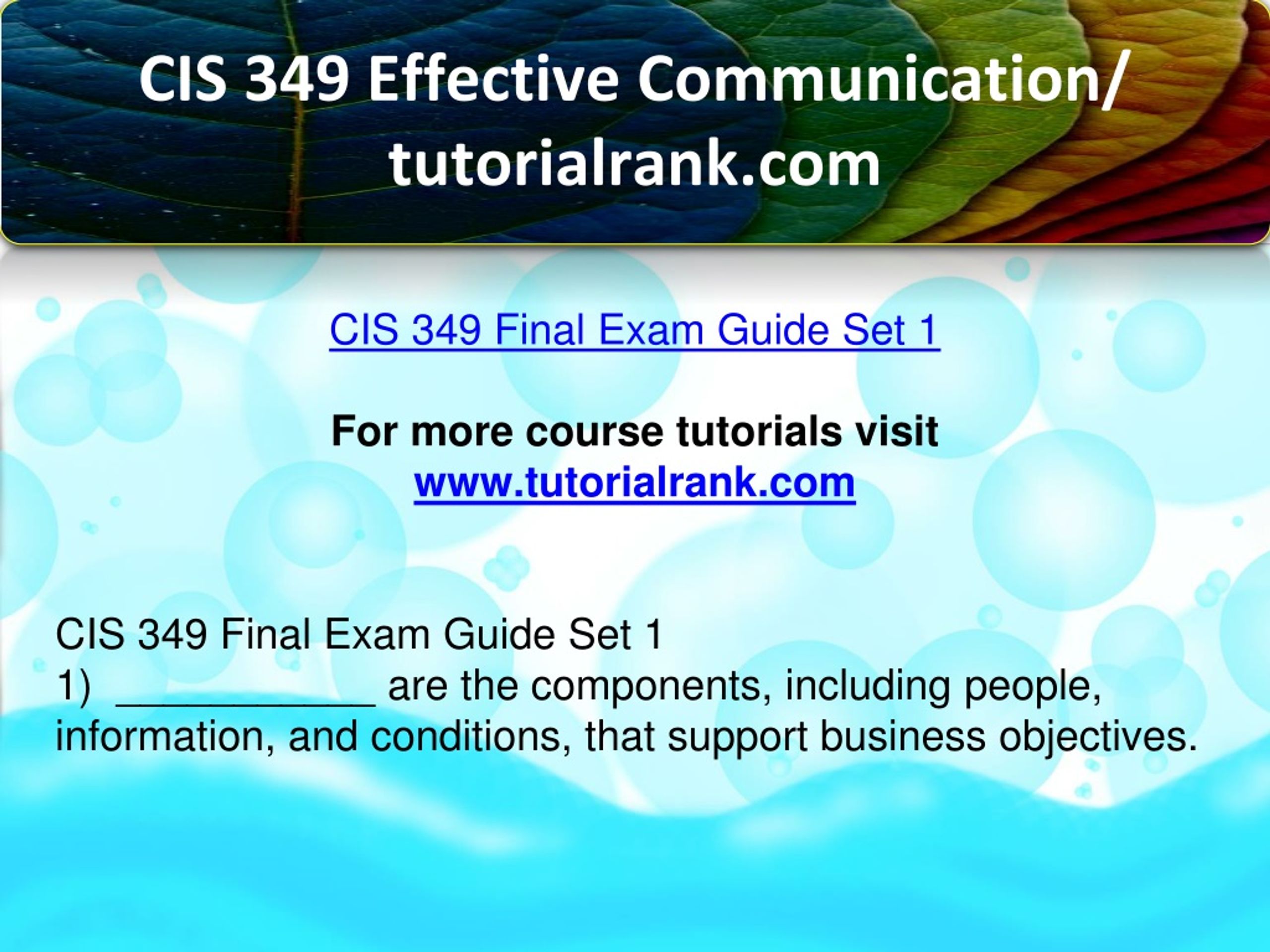 CIS 349 Effective Communication/ tutorialrank.com

CIS 349 Final Exam Guide Set 1

For more course tutorials visit
www.tutorialrank.com

CIS 349 Final Exam Guide Set 1
1) ____________ are the components, including people, information, and conditions, that support business objectives.